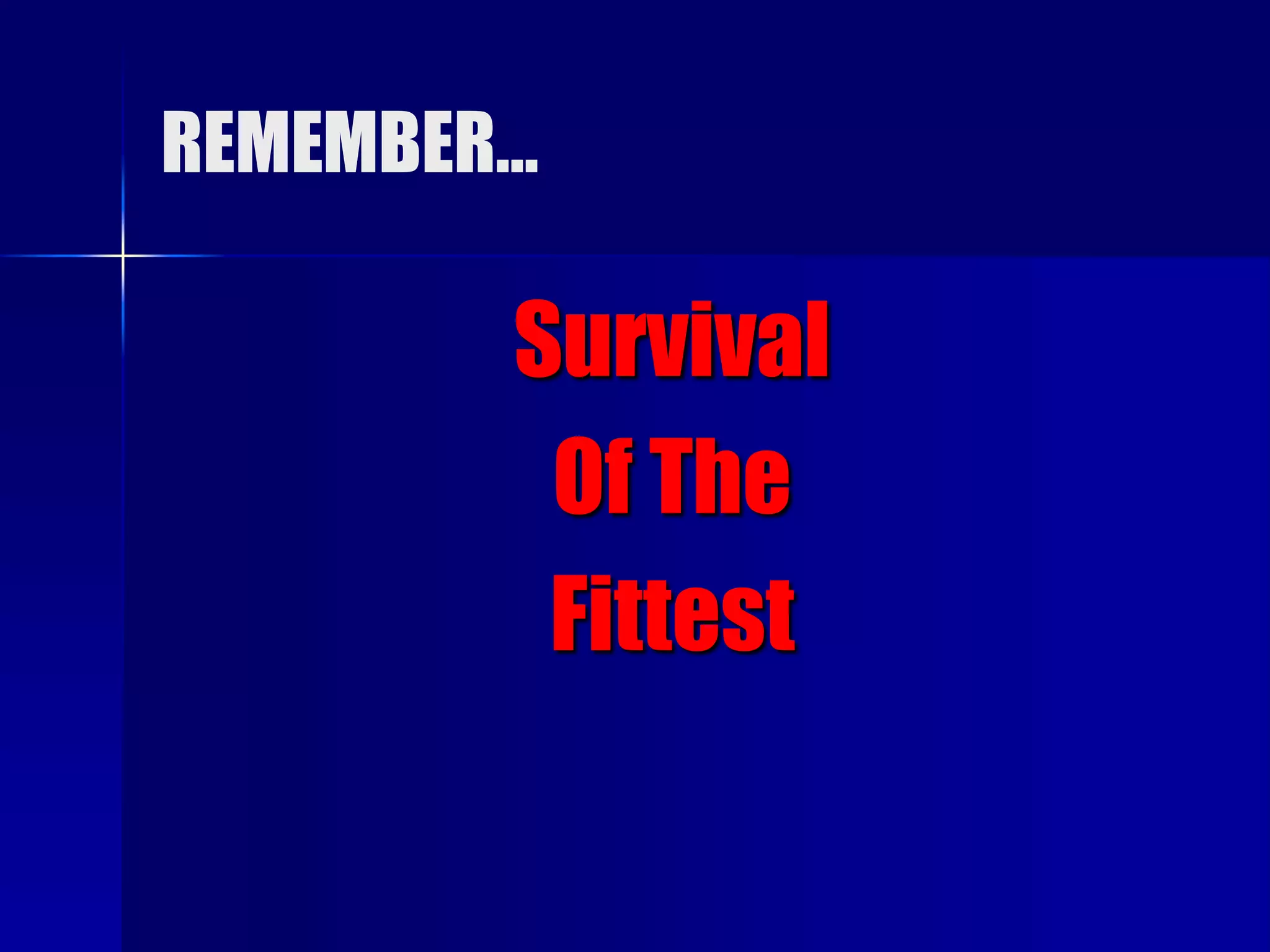 REMEMBER…

Survival
Of The
Fittest